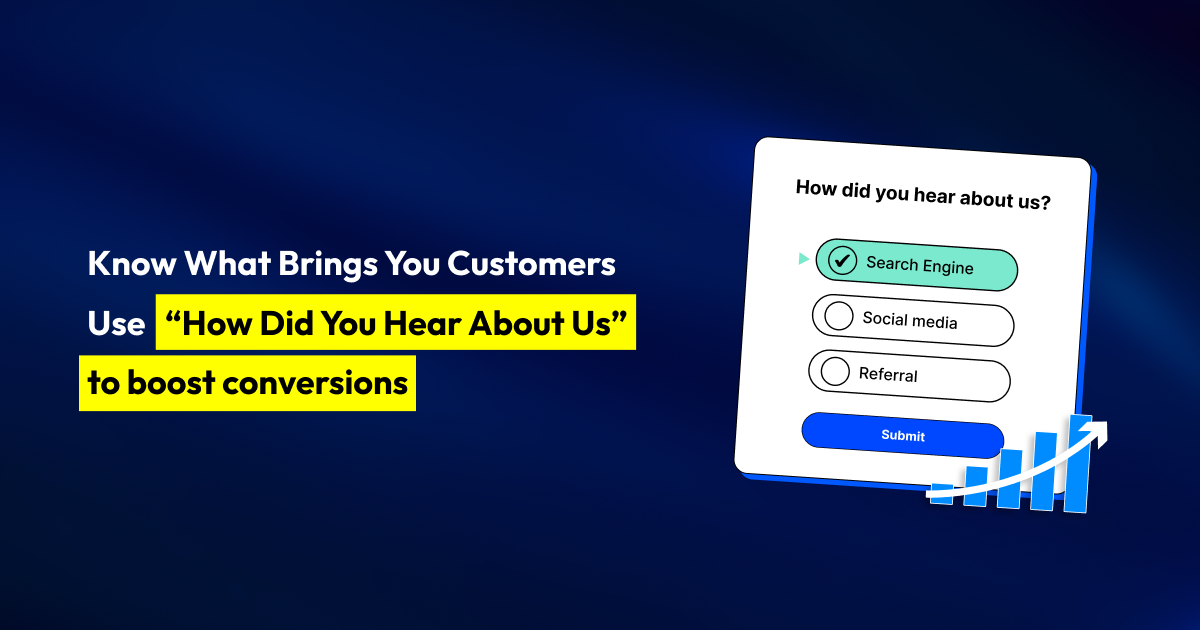 Know What Brings You Customers
Use “How Did You Hear About Us”
to boost conversions

How did you hear about us?

Search Engine

Social media

Referral

Submit